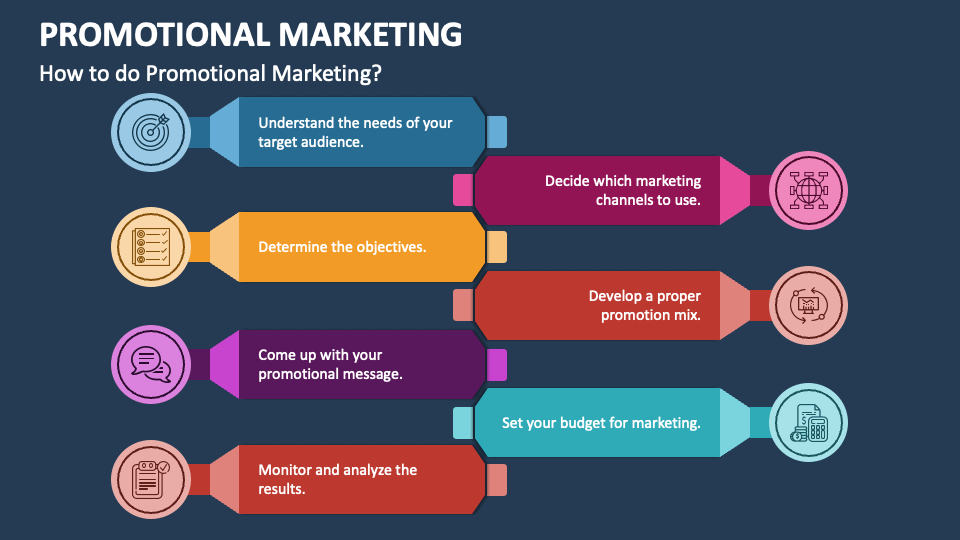 PROMOTIONAL MARKETING

How to do Promotional Marketing?

Understand the needs of your target audience.

Decide which marketing channels to use.

Determine the objectives.

Develop a proper promotion mix.

Come up with your promotional message.

Set your budget for marketing.

Monitor and analyze the results.